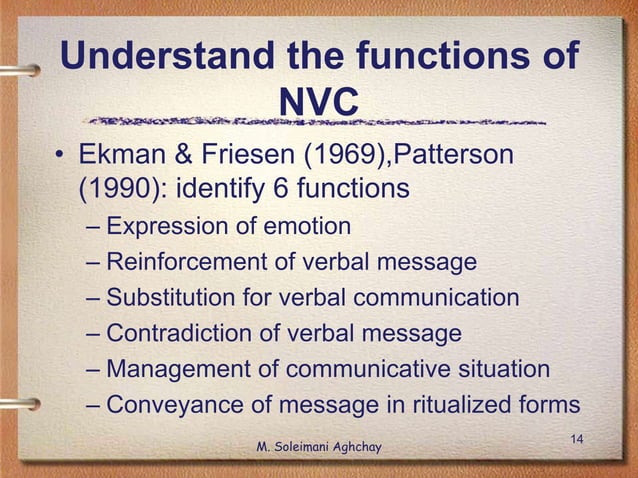 Understand the functions of NVC

• Ekman & Friesen (1969),Patterson (1990): identify 6 functions
– Expression of emotion
– Reinforcement of verbal message
– Substitution for verbal communication
– Contradiction of verbal message
– Management of communicative situation
– Conveyance of message in ritualized forms

M. Soleimani Aghchay

14